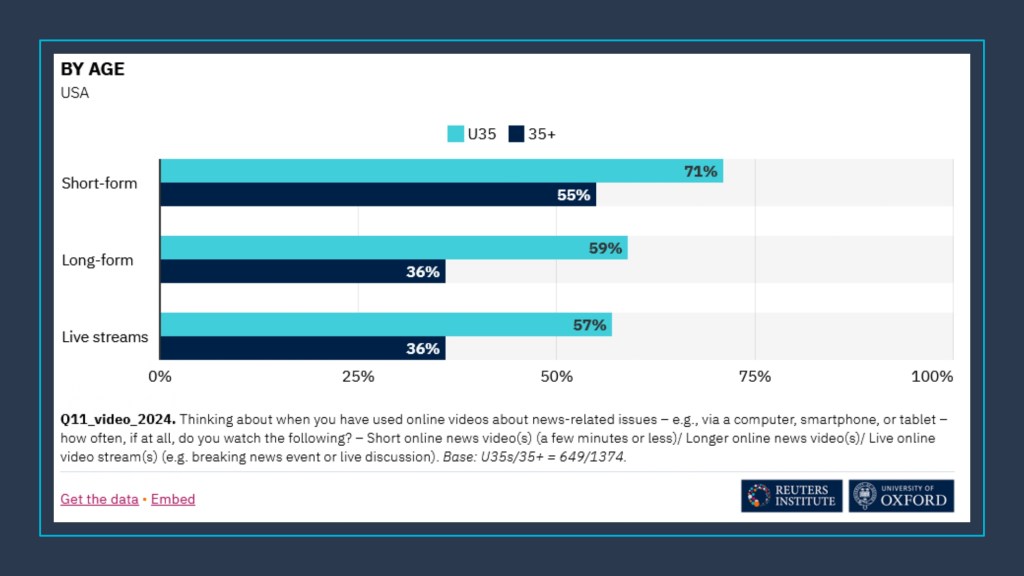 BY AGE
USA

U35 35+

Short-form
71%
55%

Long-form
59%
36%

Live streams
57%
36%

0% 25% 50% 75% 100%

Q11_video_2024. Thinking about when you have used online videos about news-related issues – e.g., via a computer, smartphone, or tablet – how often, if at all, do you watch the following? – Short online news video(s) (a few minutes or less)/ Longer online news video(s)/ Live online video stream(s) (e.g. breaking news event or live discussion). Base: U35s/35+ = 649/1374.

Get the data • Embed

REUTERS INSTITUTE
UNIVERSITY OF OXFORD